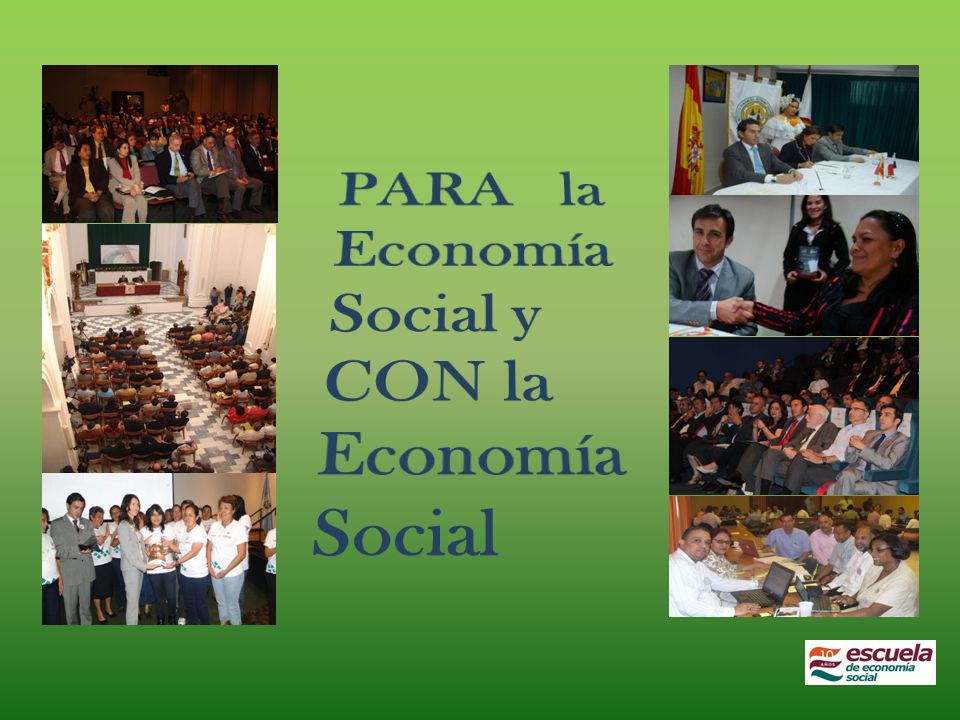 PARA la Economía Social y CON la Economía Social

10 AÑOS escuela de economía social